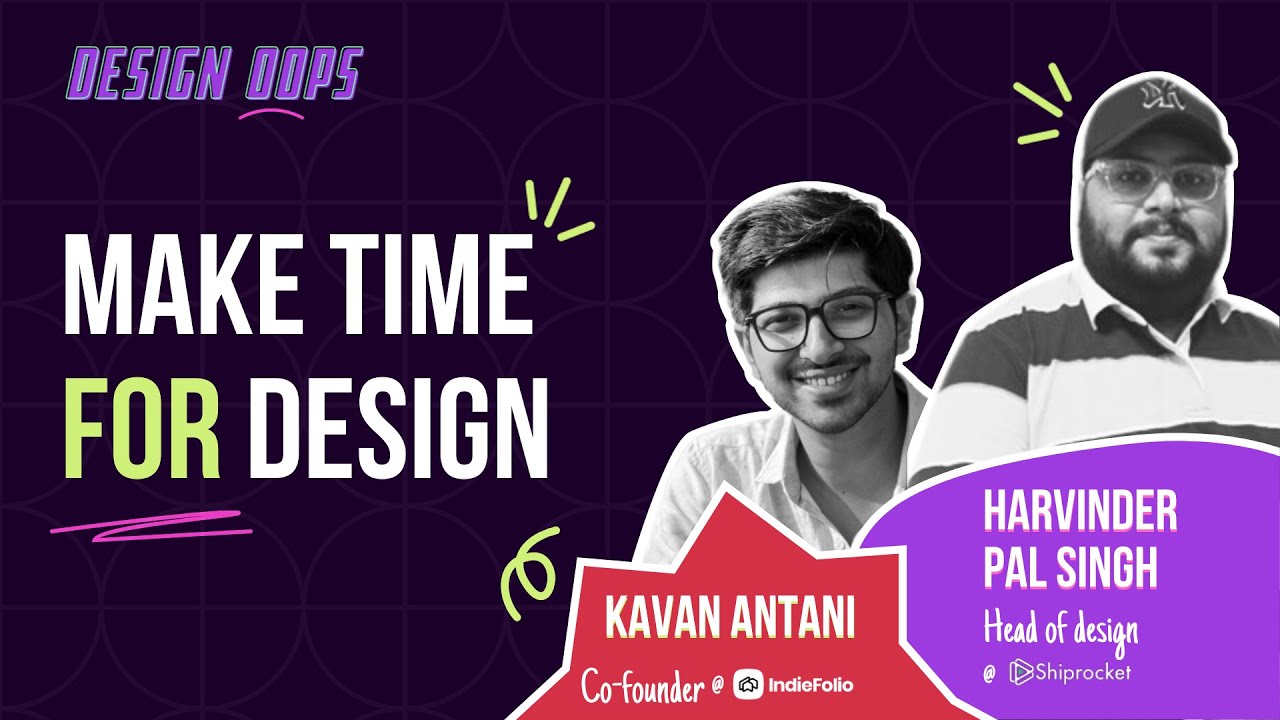 DESIGN OOPS

MAKE TIME FOR DESIGN

KAVAN ANTANI
Co-founder @ IndieFolio

HARVINDER PAL SINGH
Head of design
@ Shiprocket